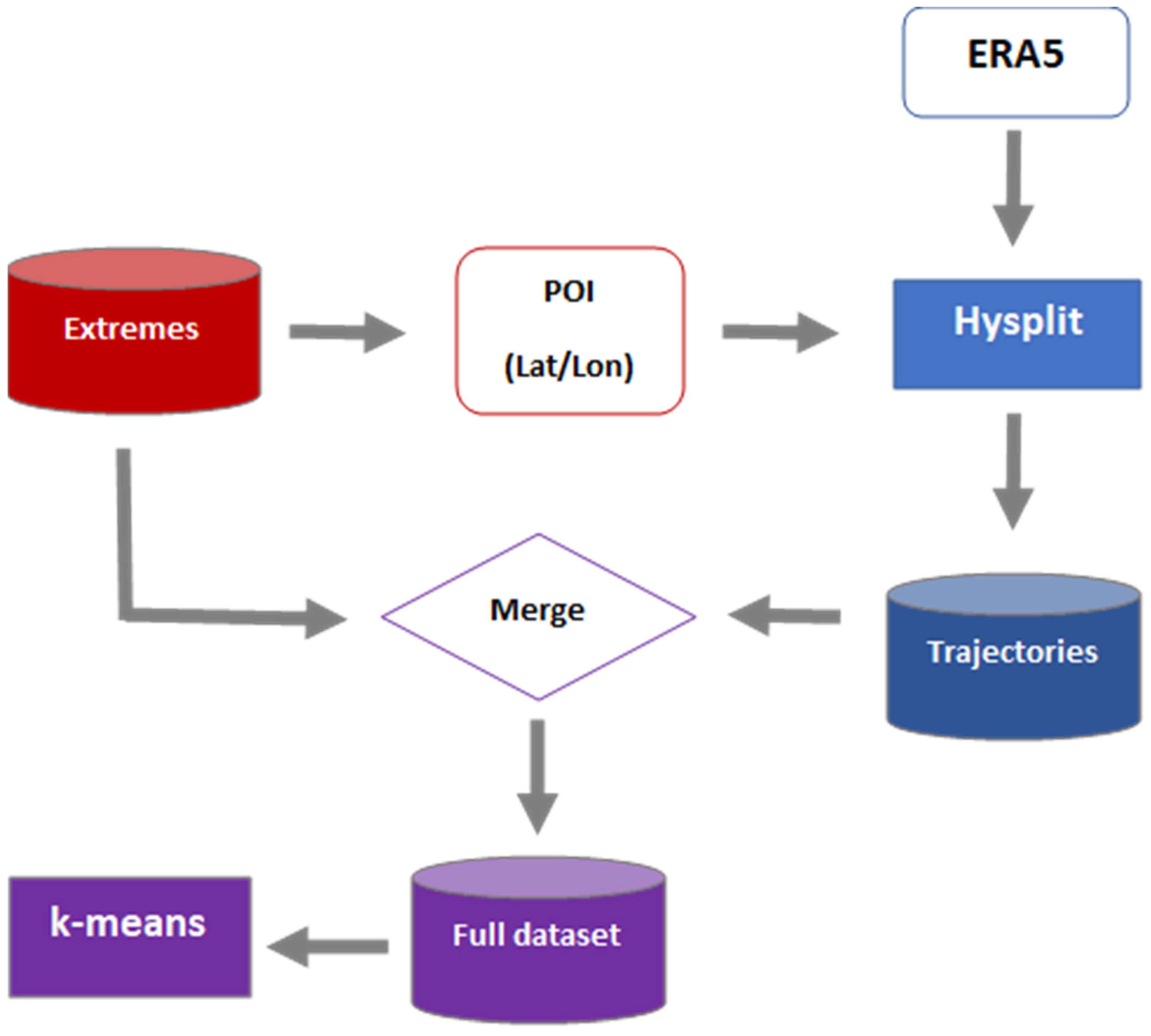 ERA5

Extremes

POI
(Lat/Lon)

Hysplit

Merge

Trajectories

k-means

Full dataset